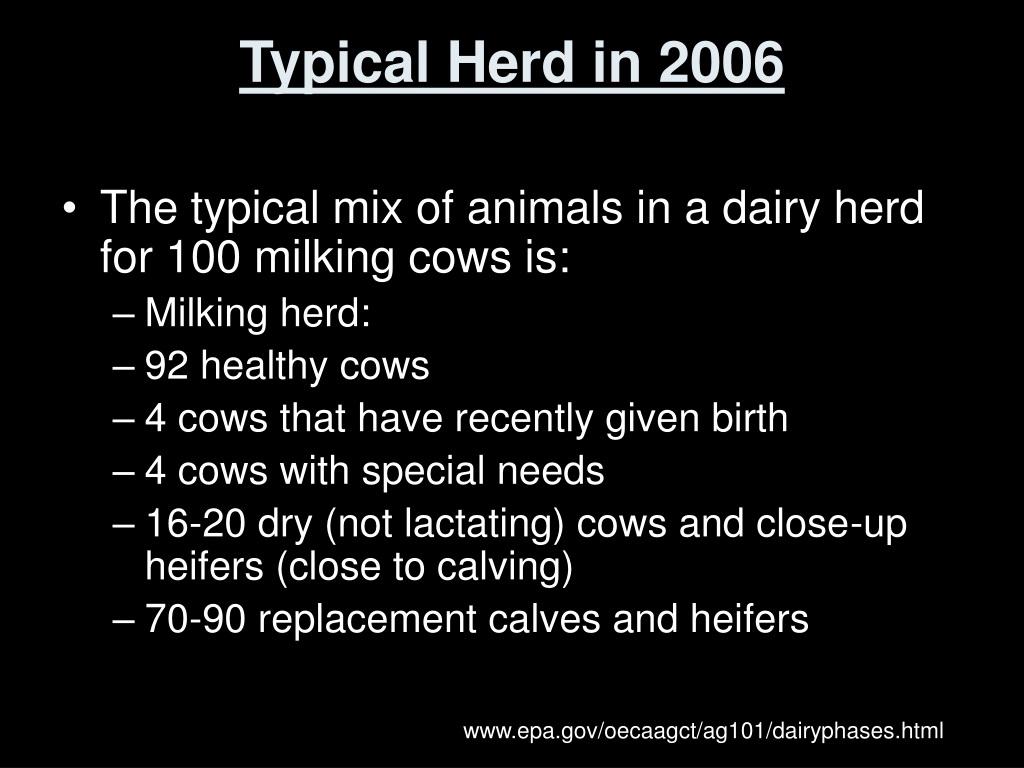 Typical Herd in 2006

• The typical mix of animals in a dairy herd for 100 milking cows is:
– Milking herd:
– 92 healthy cows
– 4 cows that have recently given birth
– 4 cows with special needs
– 16-20 dry (not lactating) cows and close-up heifers (close to calving)
– 70-90 replacement calves and heifers

www.epa.gov/oecaagct/ag101/dairyphases.html